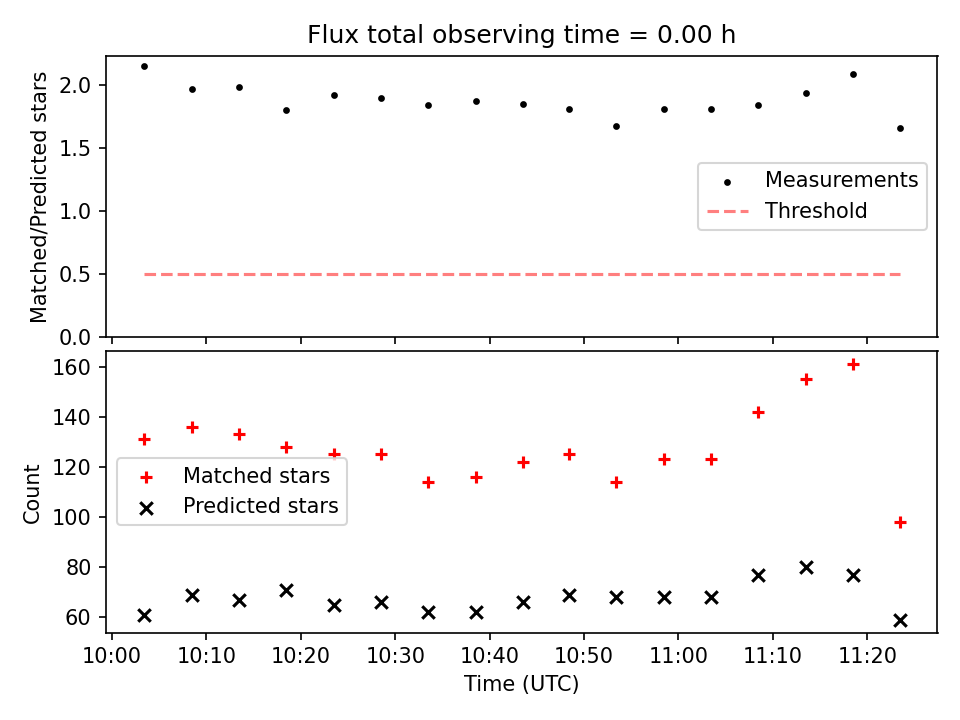 Flux total observing time = 0.00 h

Matched/Predicted stars

2.0
1.5
1.0
0.5
0.0

Measurements
Threshold

Count

160
140
120
100
80
60

Matched stars
Predicted stars

10:00
10:10
10:20
10:30
10:40
10:50
11:00
11:10
11:20

Time (UTC)